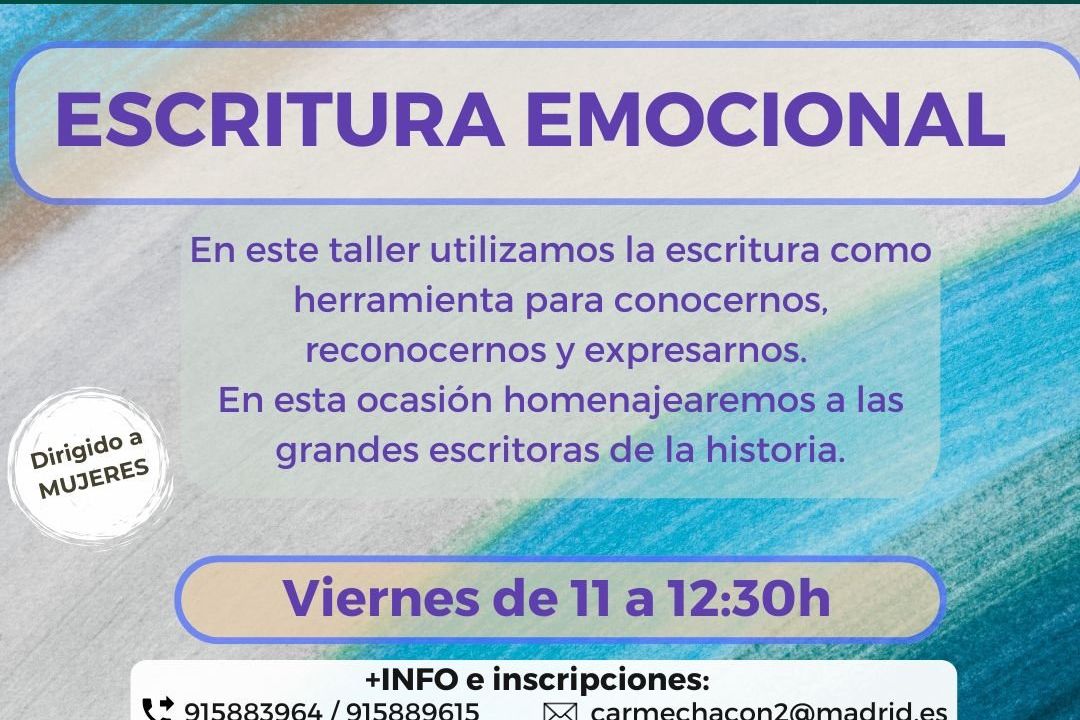 ESCRITURA EMOCIONAL

En este taller utilizamos la escritura como herramienta para conocernos, reconocernos y expresarnos.
En esta ocasión homenajearemos a las grandes escritoras de la historia.

Dirigido a MUJERES

Viernes de 11 a 12:30h

+INFO e inscripciones:
915883964 / 915889615 carmechacon2@madrid.es